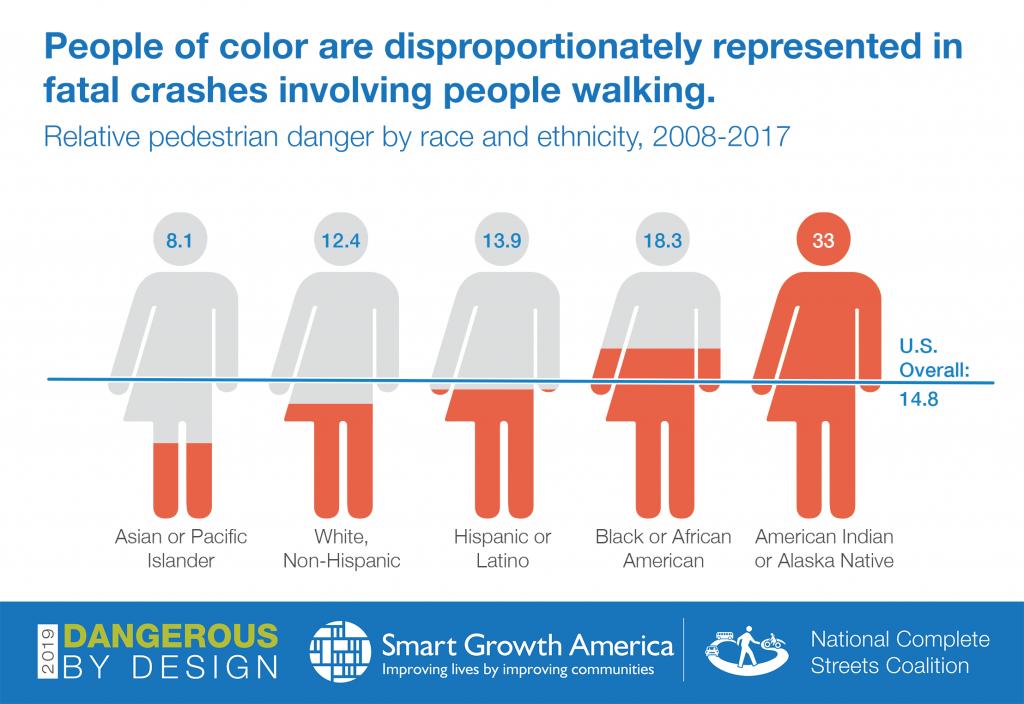 People of color are disproportionately represented in fatal crashes involving people walking.

Relative pedestrian danger by race and ethnicity, 2008-2017

8.1

12.4

13.9

18.3

33

U.S. Overall: 14.8

Asian or Pacific Islander

White, Non-Hispanic

Hispanic or Latino

Black or African American

American Indian or Alaska Native

2019 DANGEROUS BY DESIGN

Smart Growth America
Improving lives by improving communities

National Complete Streets Coalition